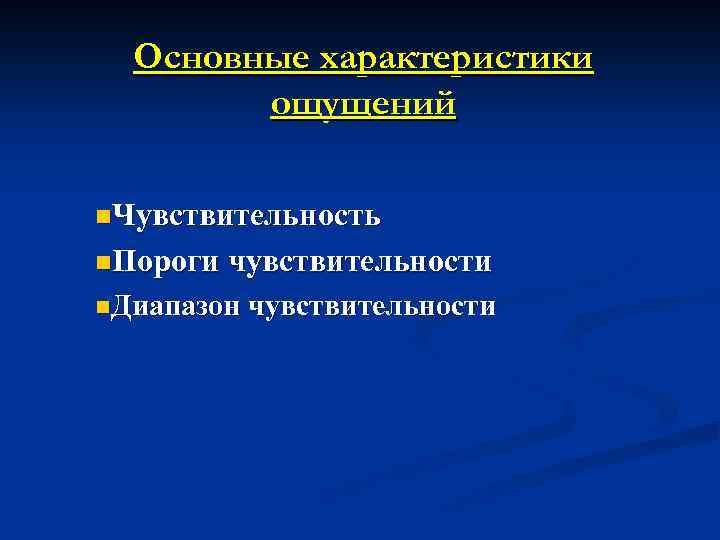 Основные характеристики ощущений

Чувствительность
Пороги чувствительности
Диапазон чувствительности